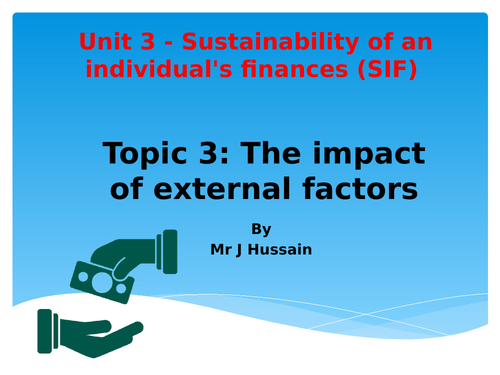 Unit 3 - Sustainability of an individual's finances (SIF)

Topic 3: The impact of external factors

By
Mr J Hussain